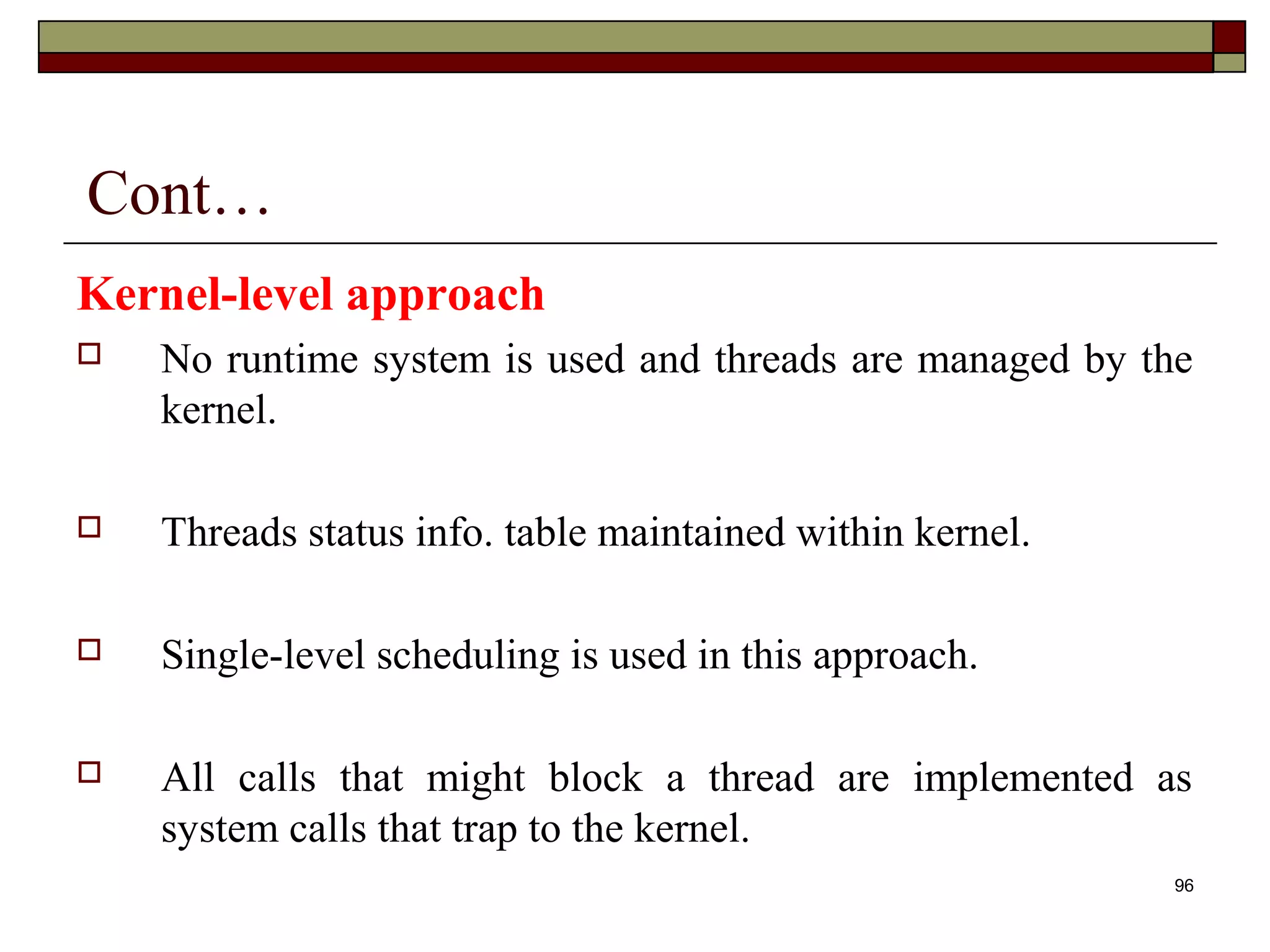 Cont…

Kernel-level approach

No runtime system is used and threads are managed by the kernel.

Threads status info. table maintained within kernel.

Single-level scheduling is used in this approach.

All calls that might block a thread are implemented as system calls that trap to the kernel.

96